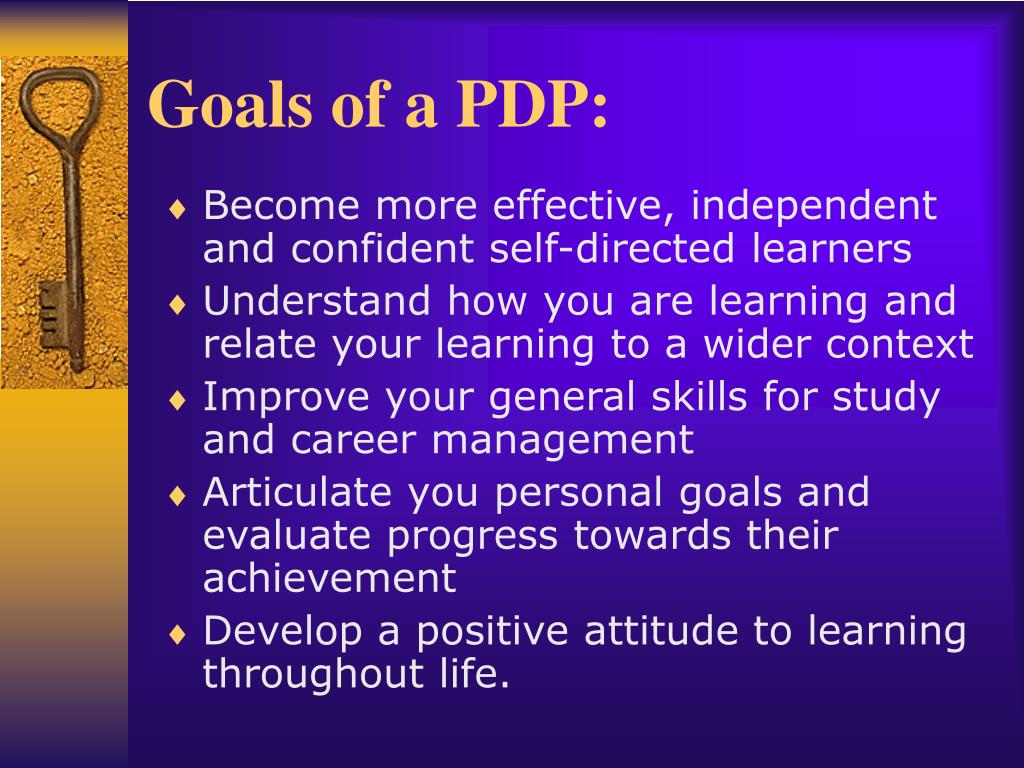 Goals of a PDP:

♦ Become more effective, independent and confident self-directed learners
♦ Understand how you are learning and relate your learning to a wider context
♦ Improve your general skills for study and career management
♦ Articulate you personal goals and evaluate progress towards their achievement
♦ Develop a positive attitude to learning throughout life.